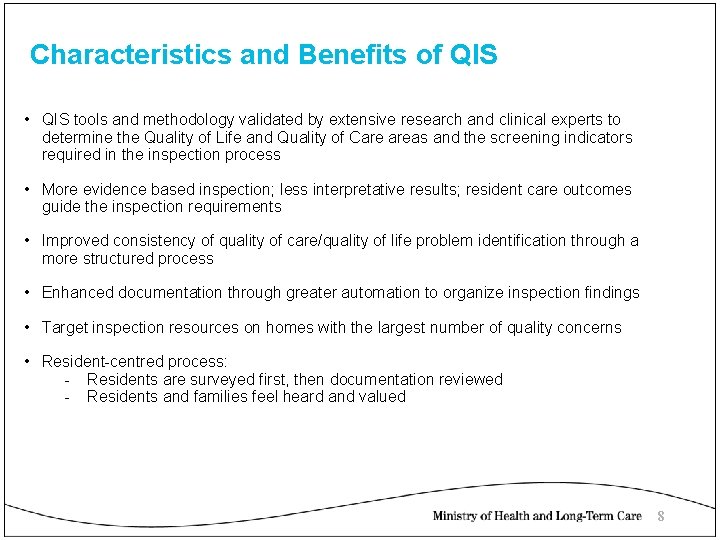 Characteristics and Benefits of QIS

• QIS tools and methodology validated by extensive research and clinical experts to determine the Quality of Life and Quality of Care areas and the screening indicators required in the inspection process

• More evidence based inspection; less interpretative results; resident care outcomes guide the inspection requirements

• Improved consistency of quality of care/quality of life problem identification through a more structured process

• Enhanced documentation through greater automation to organize inspection findings

• Target inspection resources on homes with the largest number of quality concerns

• Resident-centred process:
- Residents are surveyed first, then documentation reviewed
- Residents and families feel heard and valued

Ministry of Health and Long-Term Care 8